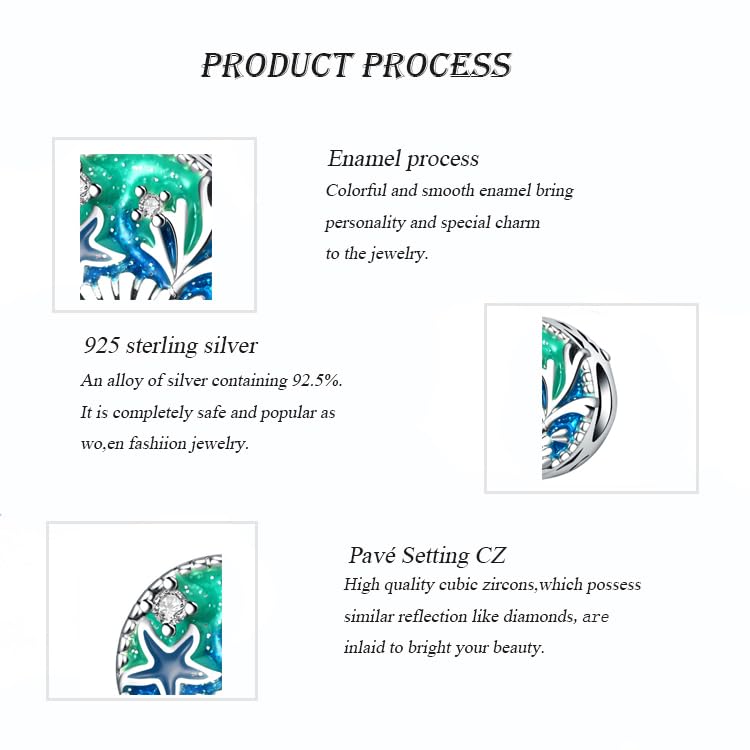 PRODUCT PROCESS

Enamel process
Colorful and smooth enamel bring personality and special charm to the jewelry.

925 sterling silver
An alloy of silver containing 92.5%. It is completely safe and popular as wo,en fashiion jewelry.

Pavé Setting CZ
High quality cubic zircons,which possess similar reflection like diamonds, are inlaid to bright your beauty.